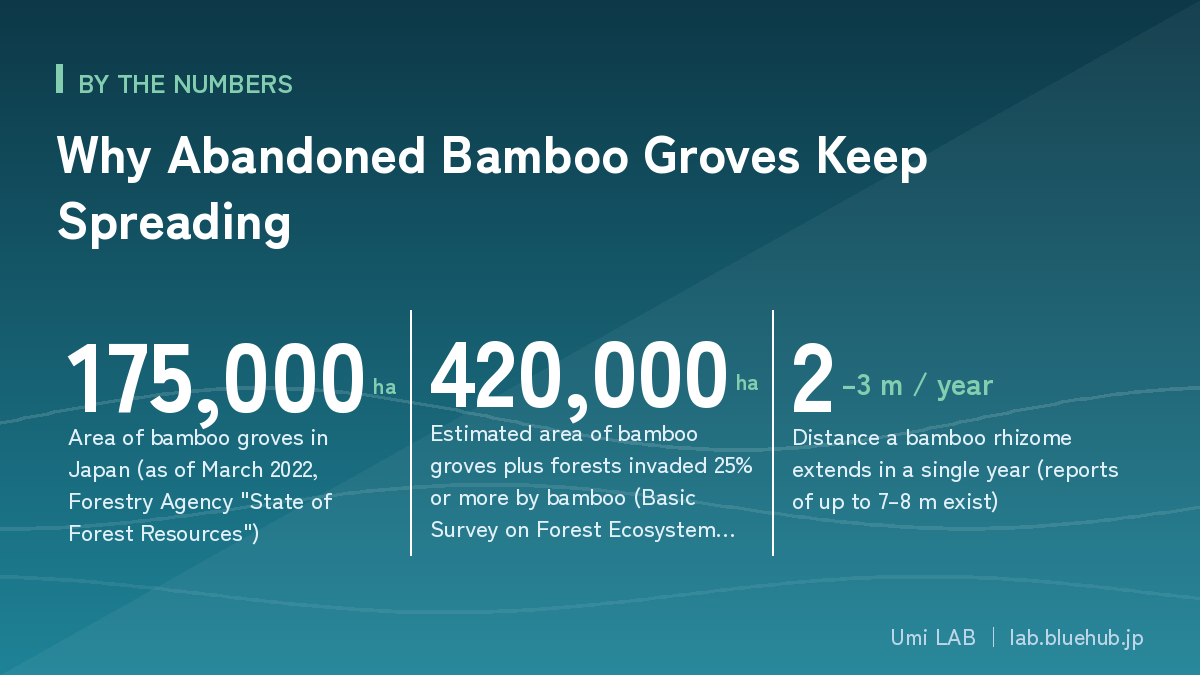 BY THE NUMBERS

Why Abandoned Bamboo Groves Keep Spreading

175,000 ha
Area of bamboo groves in Japan (as of March 2022, Forestry Agency "State of Forest Resources")

420,000 ha
Estimated area of bamboo groves plus forests invaded 25% or more by bamboo (Basic Survey on Forest Ecosystem…

2 –3 m / year
Distance a bamboo rhizome extends in a single year (reports of up to 7–8 m exist)

Umi LAB | lab.bluehub.jp